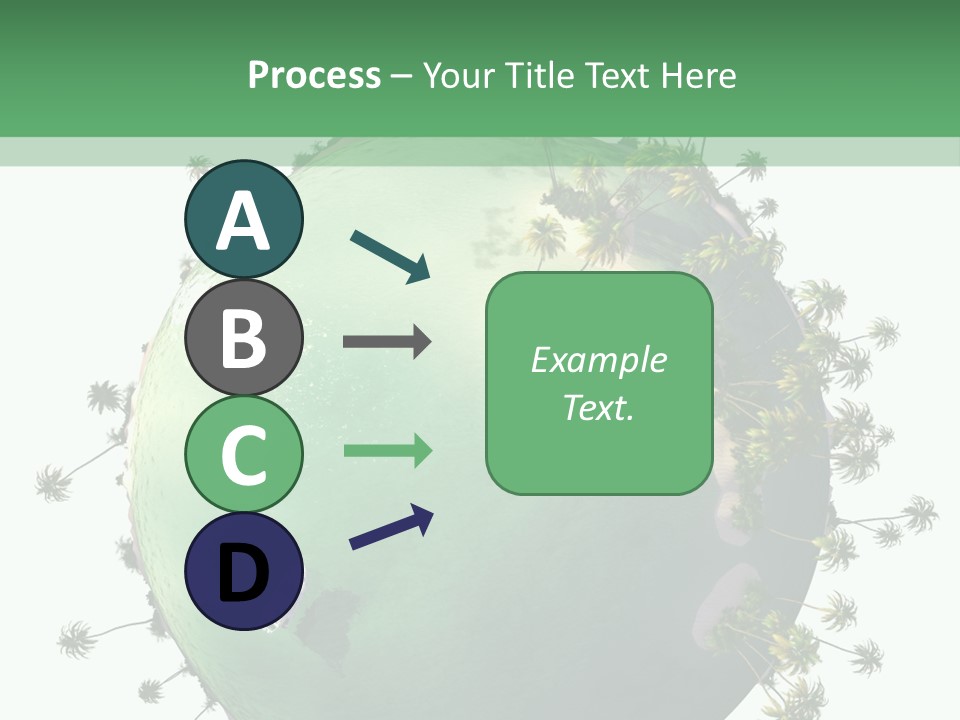 Process – Your Title Text Here

A

B

C

D

Example Text.